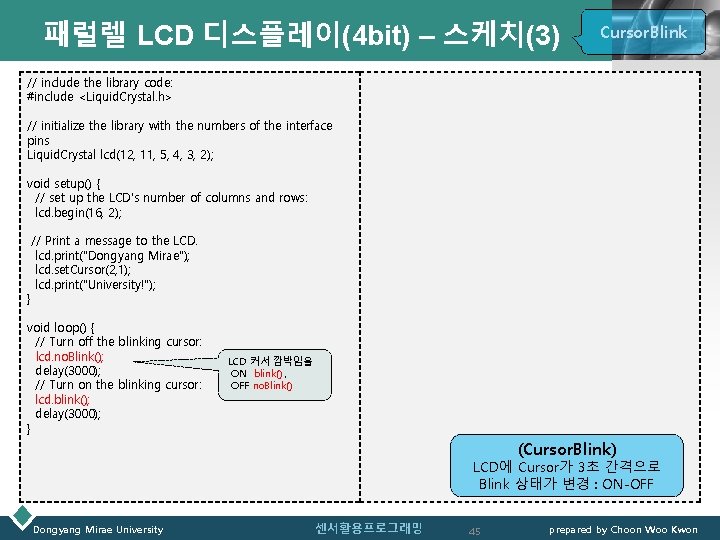 패럴렐 LCD 디스플레이(4bit) – 스케치(3)

CursorBlink

// include the library code:
#include <LiquidCrystal.h>

// initialize the library with the numbers of the interface pins
LiquidCrystal lcd(12, 11, 5, 4, 3, 2);

void setup() {
// set up the LCD's number of columns and rows:
lcd.begin(16, 2);

// Print a message to the LCD.
lcd.print("Dongyang Mirae");
lcd.setCursor(2,1);
lcd.print("University!");
}

void loop() {
// Turn off the blinking cursor:
lcd.noBlink();
delay(3000);
// Turn on the blinking cursor:
lcd.blink();
delay(3000);
}

LCD 커서 깜박임을
ON blink(),
OFF noBlink()

(CursorBlink)
LCD에 Cursor가 3초 간격으로
Blink 상태가 변경 : ON-OFF

Dongyang Mirae University
센서활용프로그래밍
45
prepared by Choon Woo Kwon